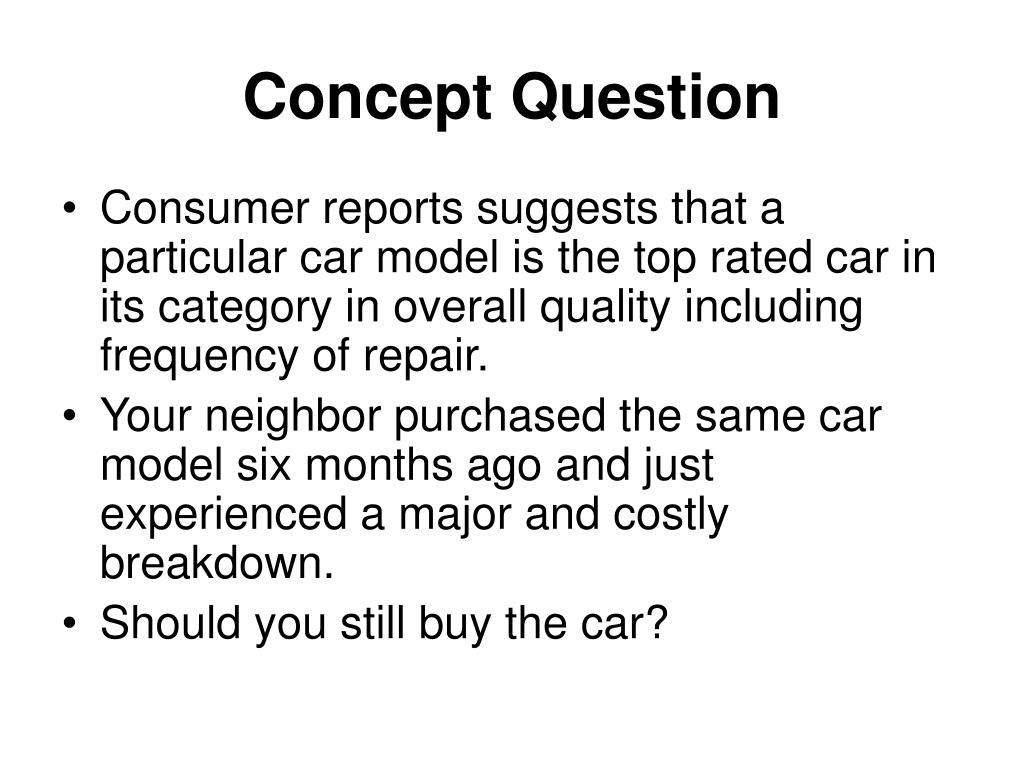 Concept Question

• Consumer reports suggests that a particular car model is the top rated car in its category in overall quality including frequency of repair.
• Your neighbor purchased the same car model six months ago and just experienced a major and costly breakdown.
• Should you still buy the car?